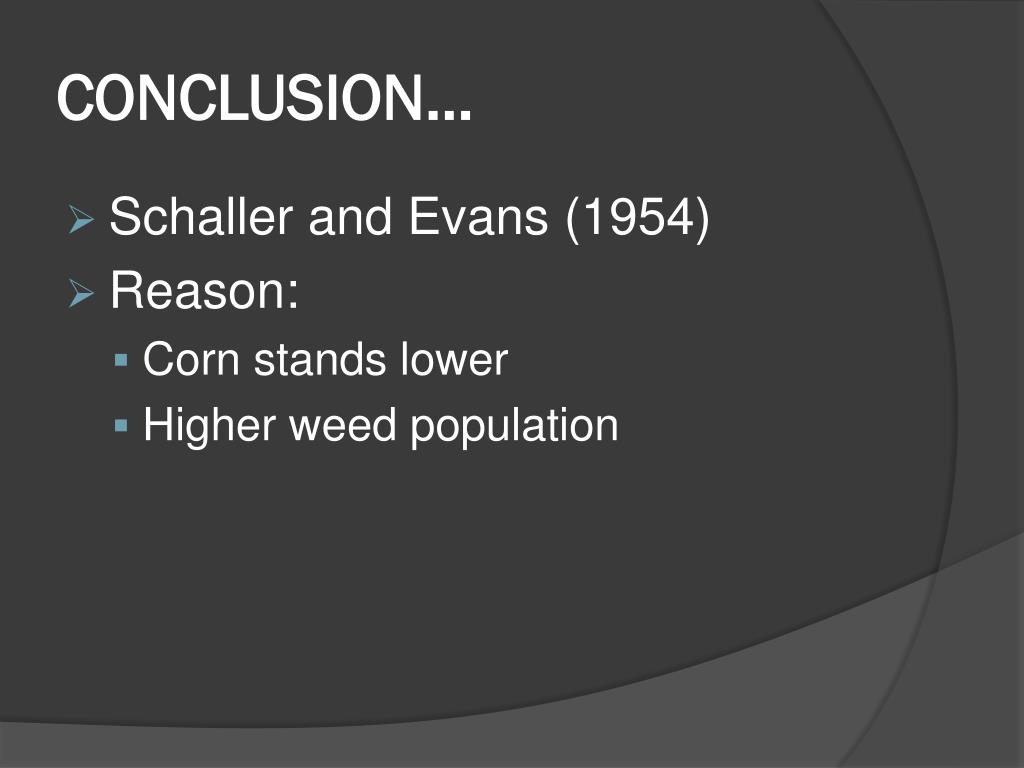 CONCLUSION…

Schaller and Evans (1954)
Reason:
Corn stands lower
Higher weed population